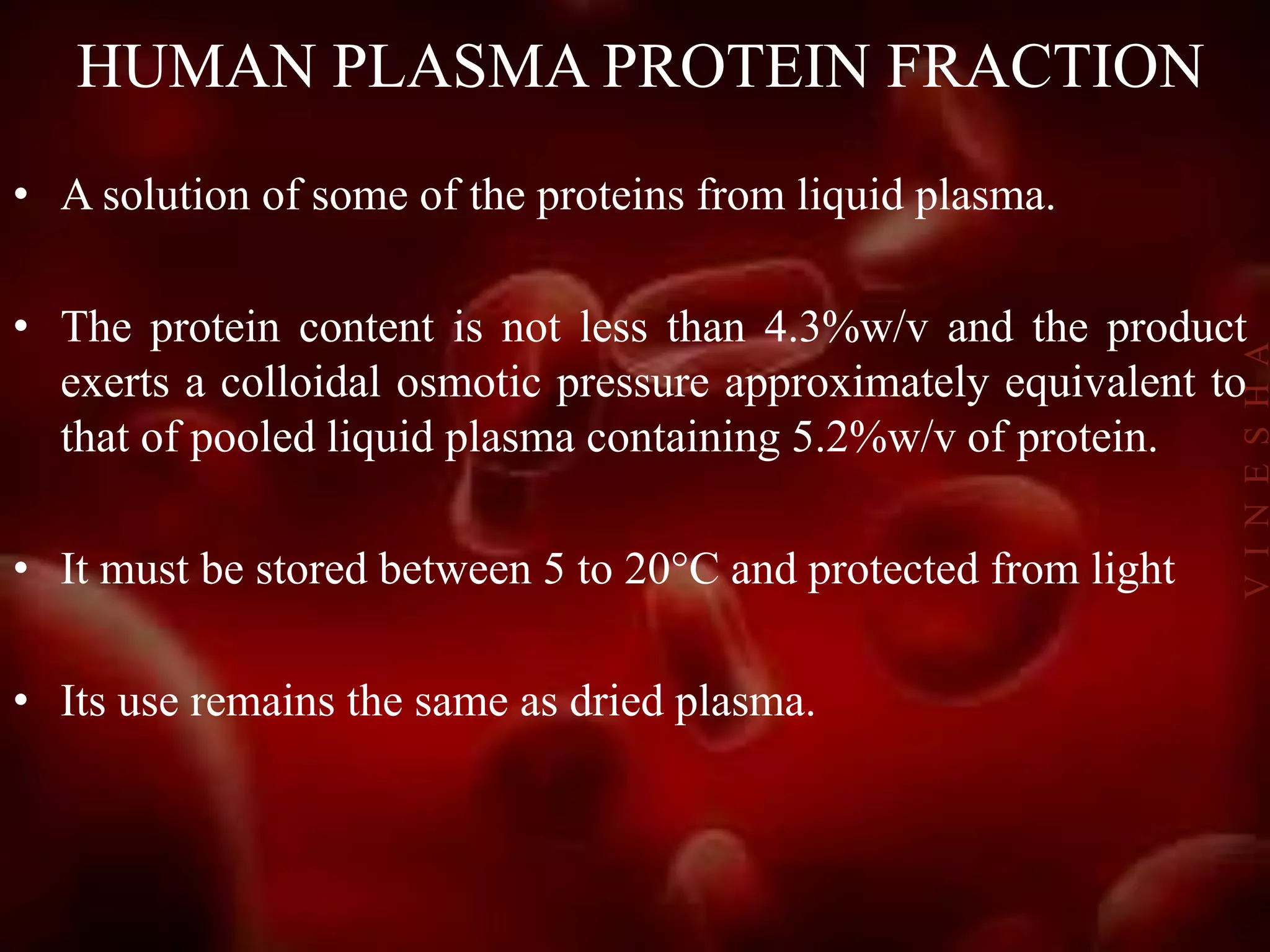 HUMAN PLASMA PROTEIN FRACTION

• A solution of some of the proteins from liquid plasma.

• The protein content is not less than 4.3%w/v and the product exerts a colloidal osmotic pressure approximately equivalent to that of pooled liquid plasma containing 5.2%w/v of protein.

• It must be stored between 5 to 20°C and protected from light

• Its use remains the same as dried plasma.

VINESHA